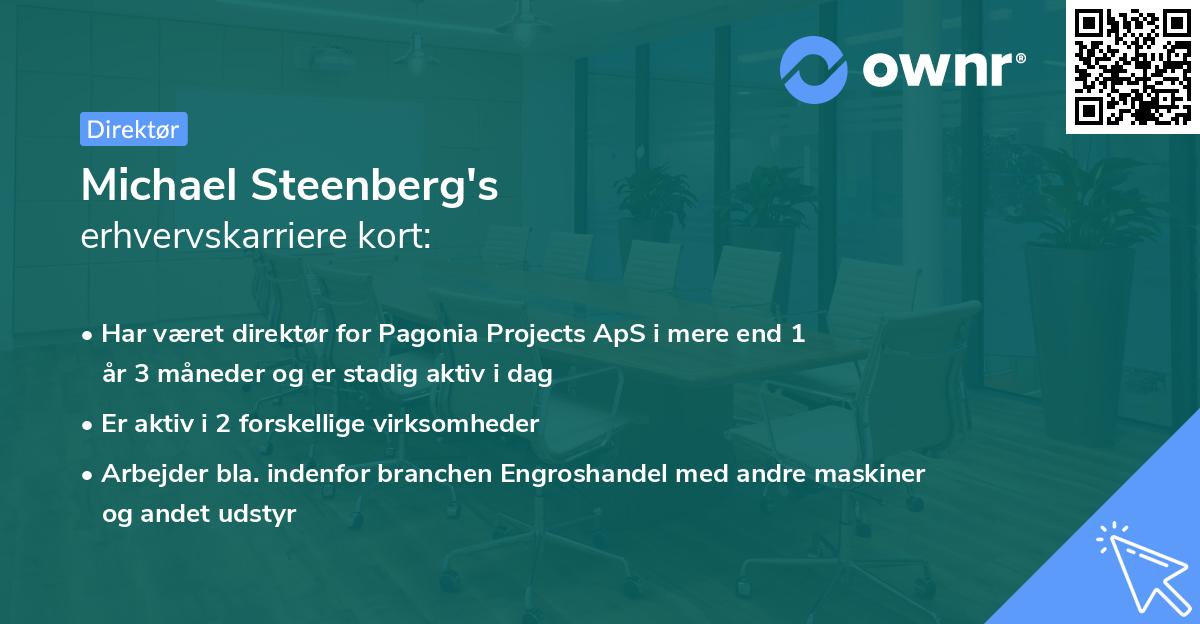 ownr®

Direktør

Michael Steenberg's
erhvervskarriere kort:

• Har været direktør for Pagonia Projects ApS i mere end 1 år 3 måneder og er stadig aktiv i dag

• Er aktiv i 2 forskellige virksomheder

• Arbejder bla. indenfor branchen Engroshandel med andre maskiner og andet udstyr